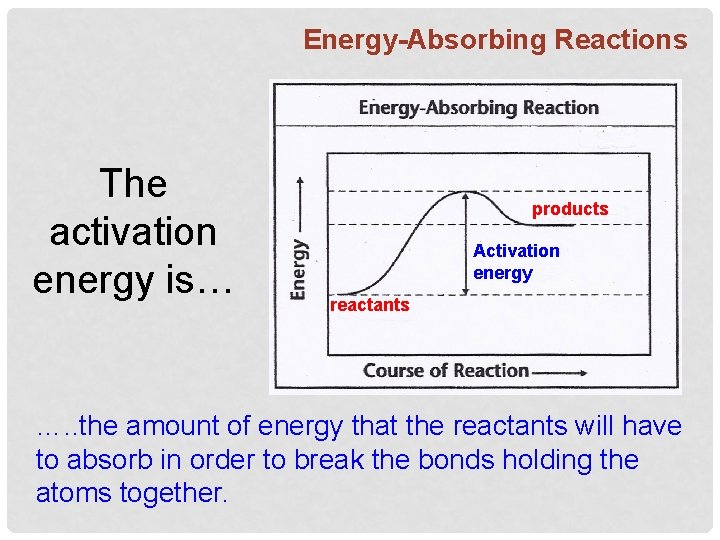 Energy-Absorbing Reactions

The activation energy is…

Energy-Absorbing Reaction

Energy

products

Activation energy

reactants

Course of Reaction

…..the amount of energy that the reactants will have to absorb in order to break the bonds holding the atoms together.